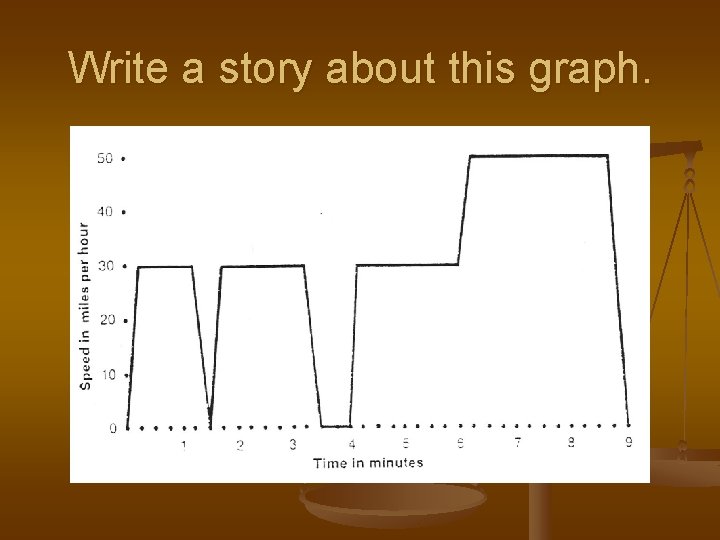 Write a story about this graph.

Speed in miles per hour

50
40
30
20
10
0

1 2 3 4 5 6 7 8 9

Time in minutes